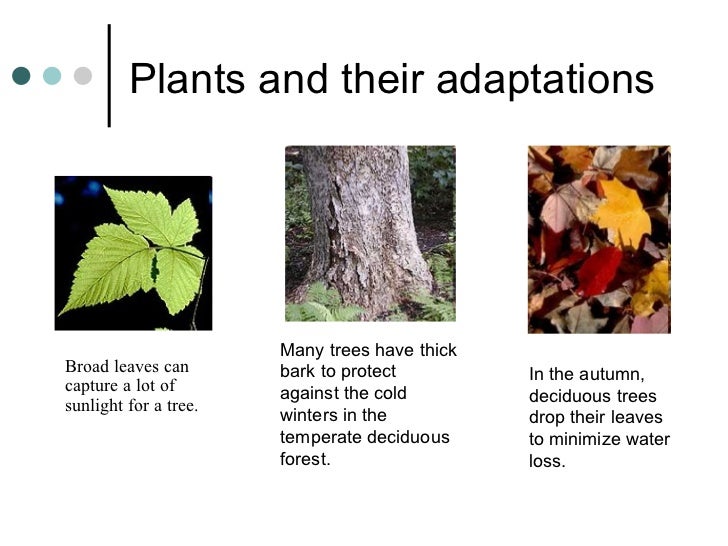 Plants and their adaptations

Broad leaves can capture a lot of sunlight for a tree.

Many trees have thick bark to protect against the cold winters in the temperate deciduous forest.

In the autumn, deciduous trees drop their leaves to minimize water loss.